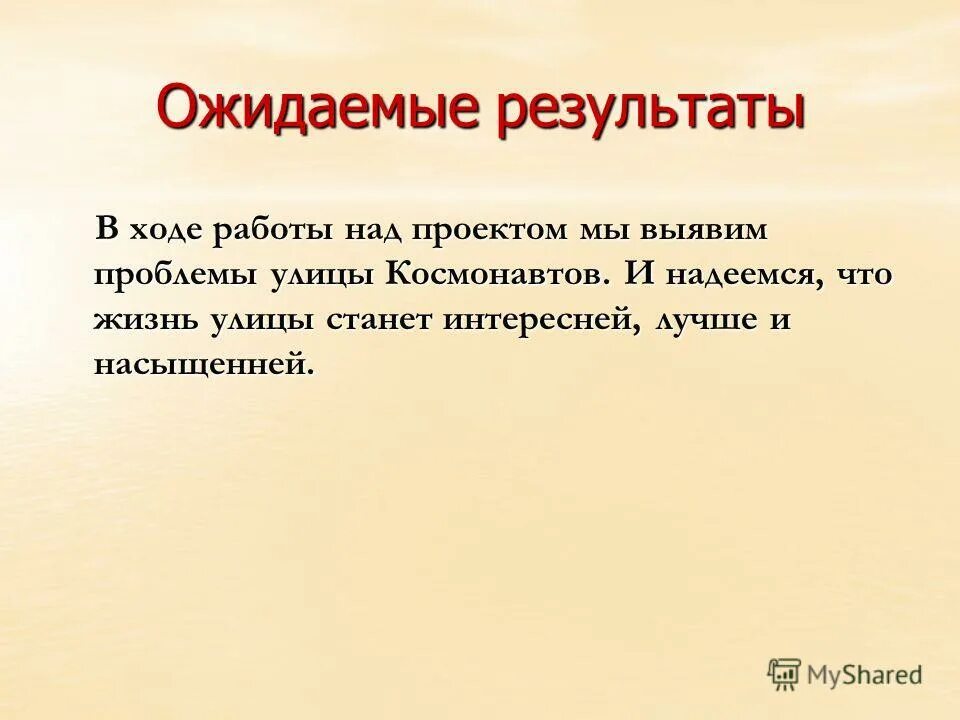 Ожидаемые результаты

В ходе работы над проектом мы выявим проблемы улицы Космонавтов. И надеемся, что жизнь улицы станет интересней, лучше и насыщенней.

MyShared